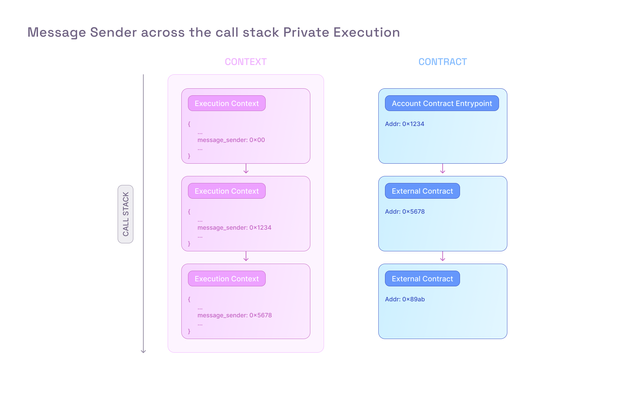 Message Sender across the call stack Private Execution

CALL STACK

CONTEXT

Execution Context

{
...
message_sender: 0×00
...
}

Execution Context

{
...
message_sender: 0×1234
...
}

Execution Context

{
...
message_sender: 0×5678
...
}

CONTRACT

Account Contract Entrypoint

Addr: 0×1234

External Contract

Addr: 0×5678

External Contract

Addr: 0×89ab